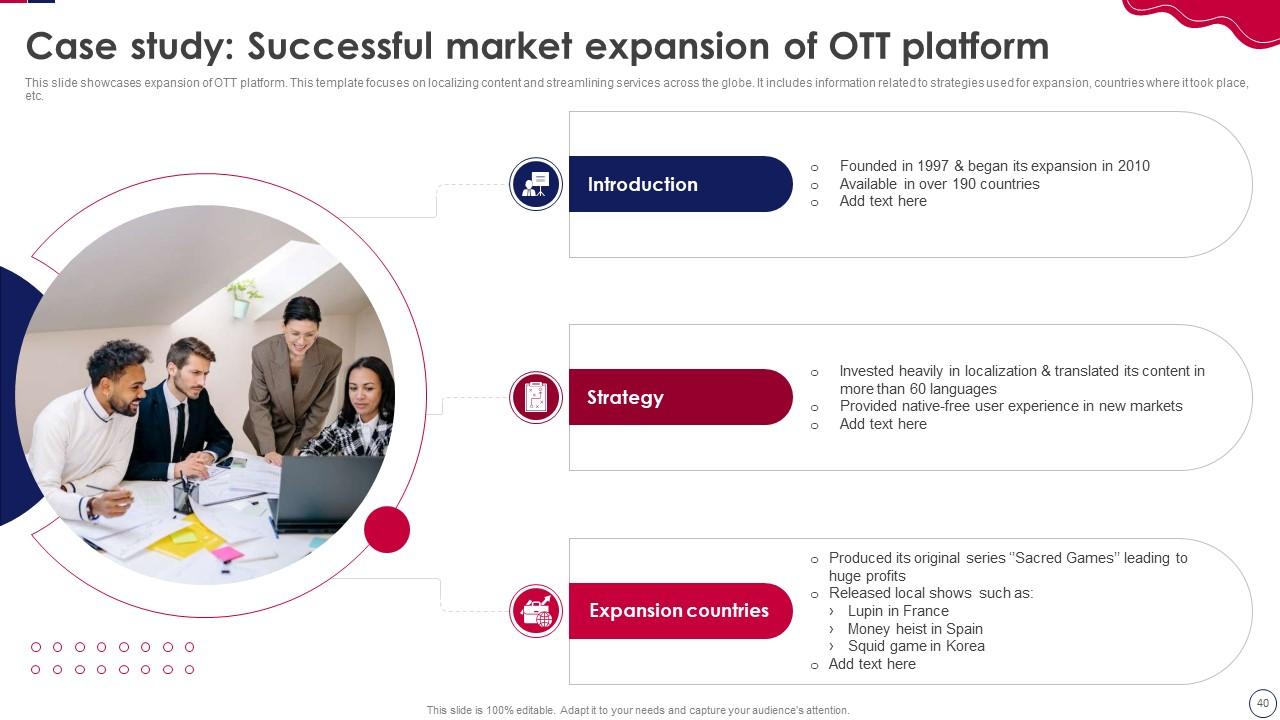 Case study: Successful market expansion of OTT platform

This slide showcases expansion of OTT platform. This template focuses on localizing content and streamlining services across the globe. It includes information related to strategies used for expansion, countries where it took place, etc.

Introduction

- Founded in 1997 & began its expansion in 2010
- Available in over 190 countries
- Add text here

Strategy

- Invested heavily in localization & translated its content in more than 60 languages
- Provided native-free user experience in new markets
- Add text here

Expansion countries

- Produced its original series "Sacred Games" leading to huge profits
- Released local shows such as:
  › Lupin in France
  › Money heist in Spain
  › Squid game in Korea
- Add text here

This slide is 100% editable. Adapt it to your needs and capture your audience's attention.

40